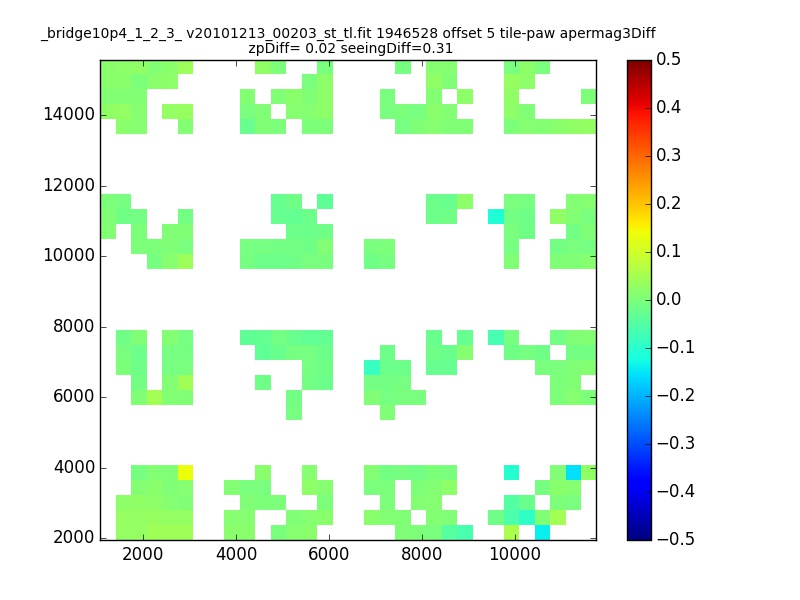 _bridge10p4_1_2_3_ v20101213_00203_st_tl.fit 1946528 offset 5 tile-paw apermag3Diff
zpDiff= 0.02 seeingDiff=0.31

14000
12000
10000
8000
6000
4000
2000

2000
4000
6000
8000
10000

0.5
0.4
0.3
0.2
0.1
0.0
−0.1
−0.2
−0.3
−0.4
−0.5